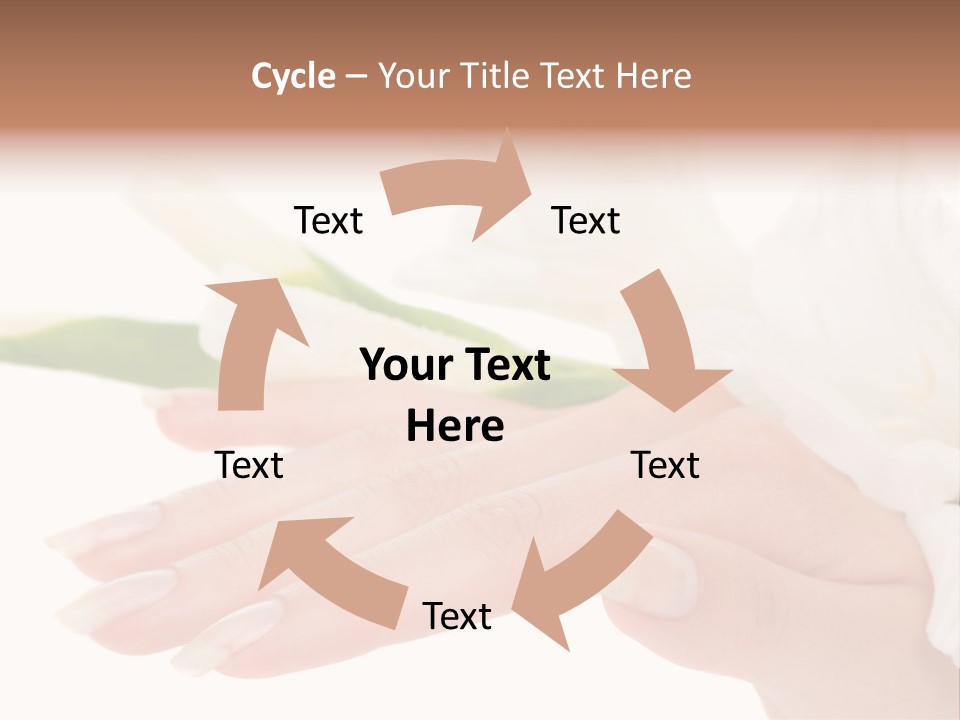 Cycle – Your Title Text Here

Text

Text

Your Text Here

Text

Text

Text